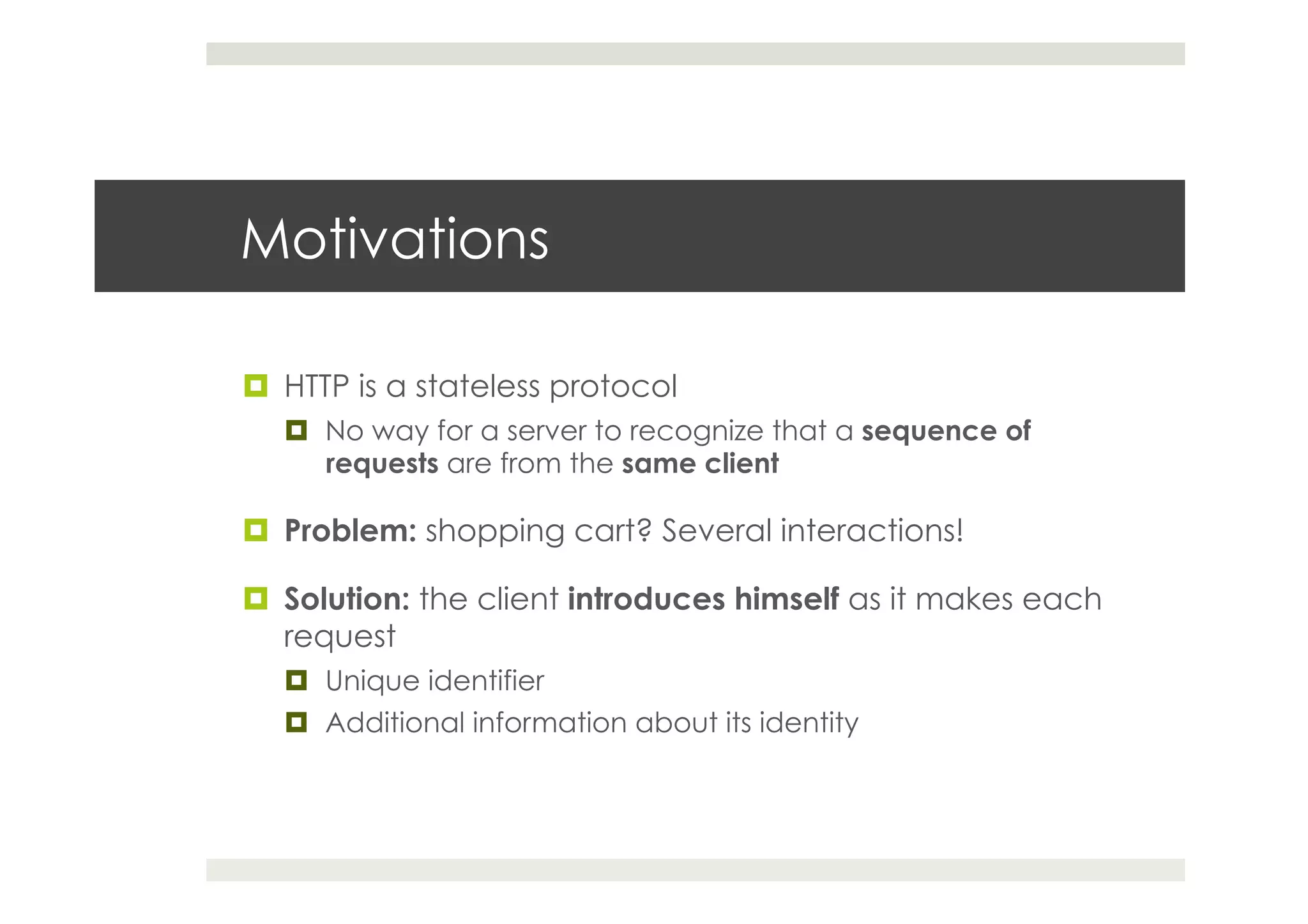 Motivations

HTTP is a stateless protocol

No way for a server to recognize that a sequence of requests are from the same client

Problem: shopping cart? Several interactions!

Solution: the client introduces himself as it makes each request

Unique identifier

Additional information about its identity